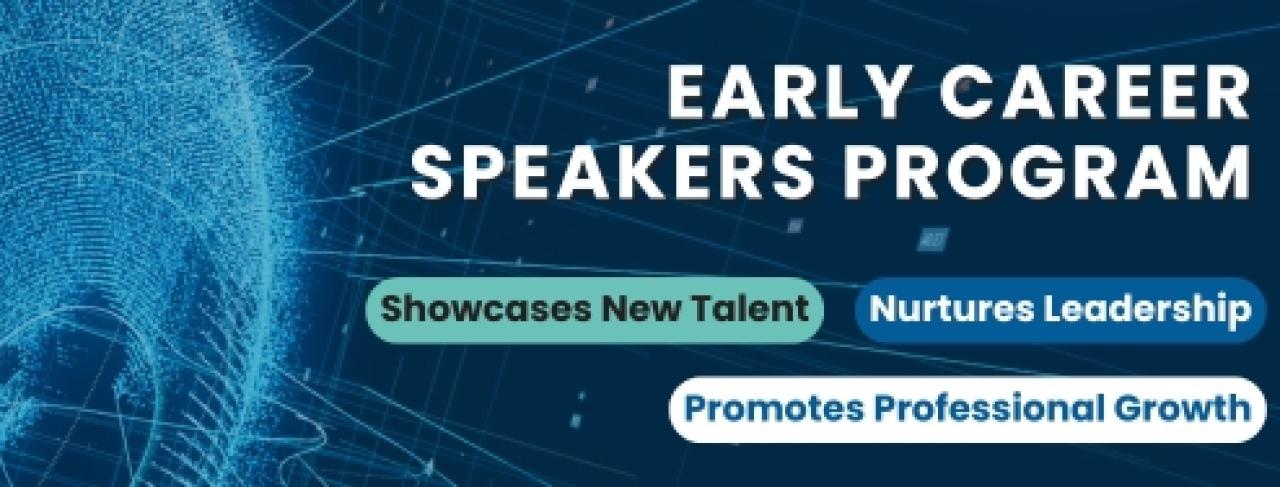 EARLY CAREER
SPEAKERS PROGRAM

Showcases New Talent

Nurtures Leadership

Promotes Professional Growth